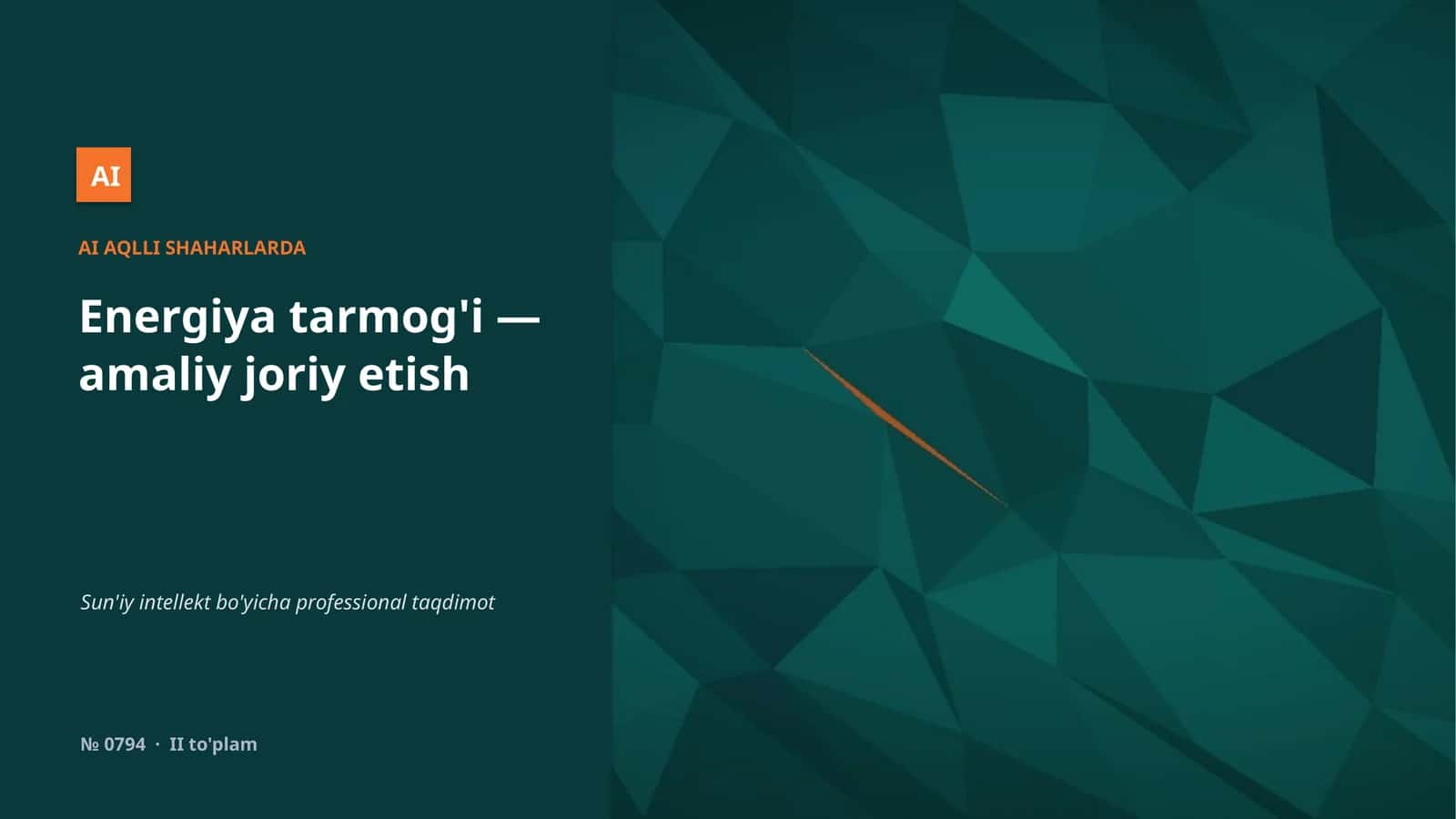 AI

AI AQLLI SHAHARLARDA

Energiya tarmog'i — amaliy joriy etish

Sun'iy intellekt bo'yicha professional taqdimot

№ 0794 · II to'plam